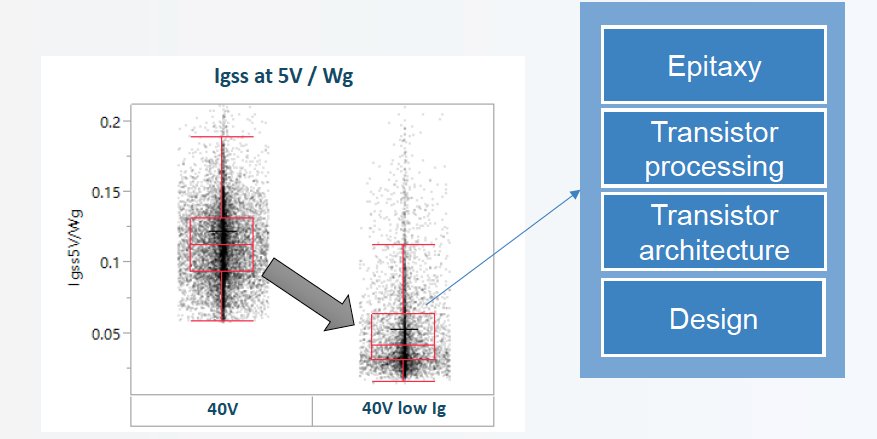 Igss at 5V / Wg

Igss5V/Wg

0.2

0.15

0.1

0.05

40V

40V low Ig

Epitaxy

Transistor processing

Transistor architecture

Design